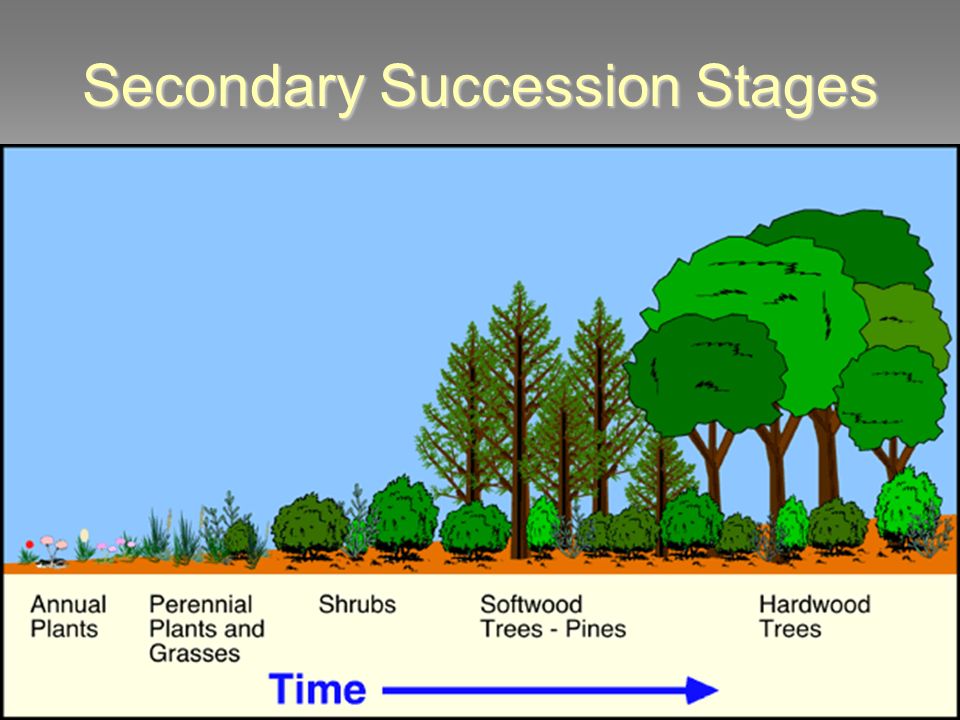 Secondary Succession Stages

Annual Plants

Perennial Plants and Grasses

Shrubs

Softwood Trees - Pines

Hardwood Trees

Time